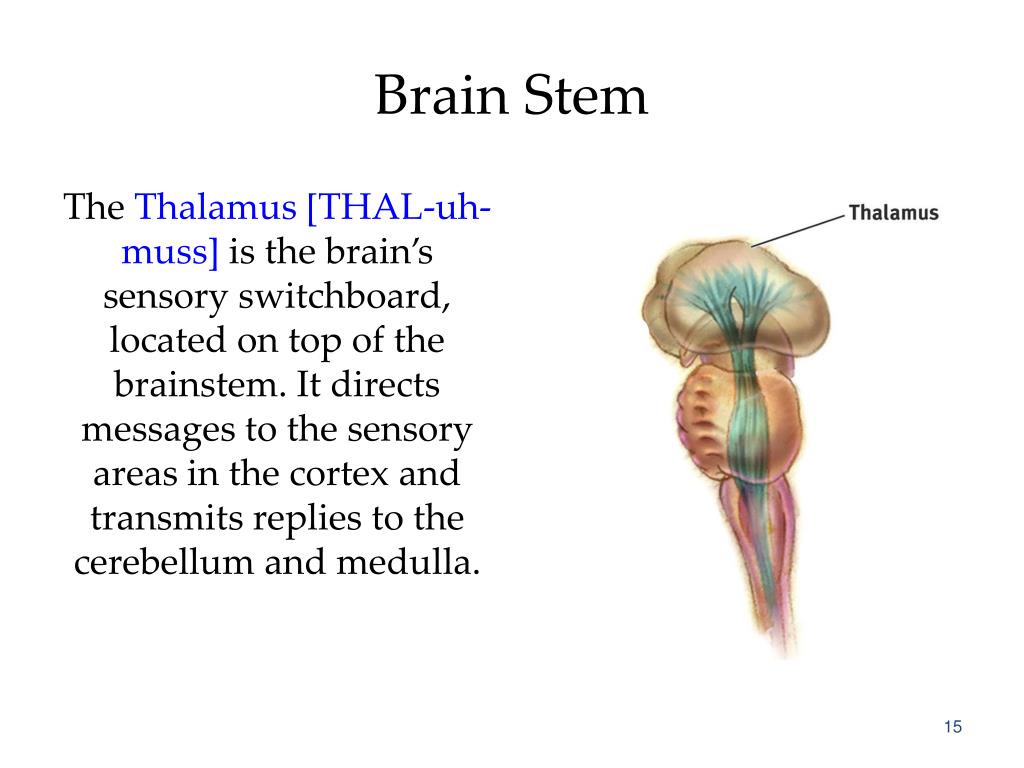 Brain Stem

The Thalamus [THAL-uh-muss] is the brain's sensory switchboard, located on top of the brainstem. It directs messages to the sensory areas in the cortex and transmits replies to the cerebellum and medulla.

Thalamus

15